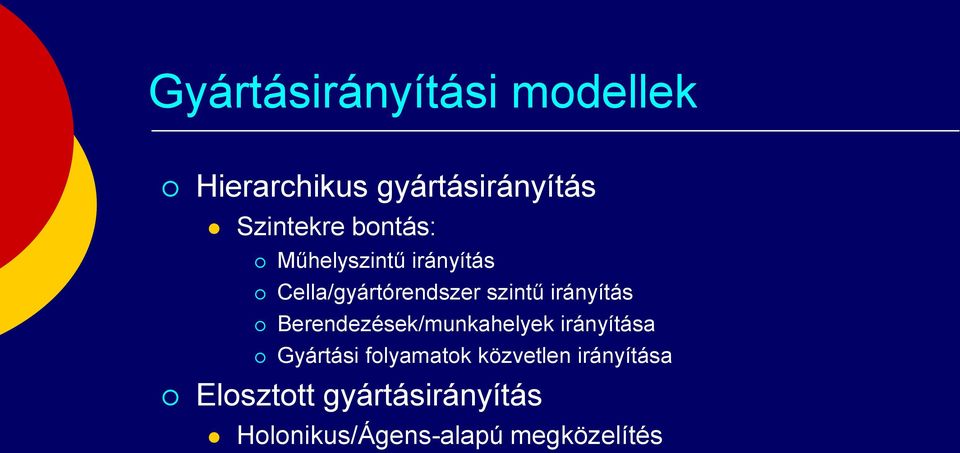 Gyártásirányítási modellek

Hierarchikus gyártásirányítás

Szintekre bontás:

Műhelyszintű irányítás

Cella/gyártórendszer szintű irányítás

Berendezések/munkahelyek irányítása

Gyártási folyamatok közvetlen irányítása

Elosztott gyártásirányítás

Holonikus/Ágens-alapú megközelítés